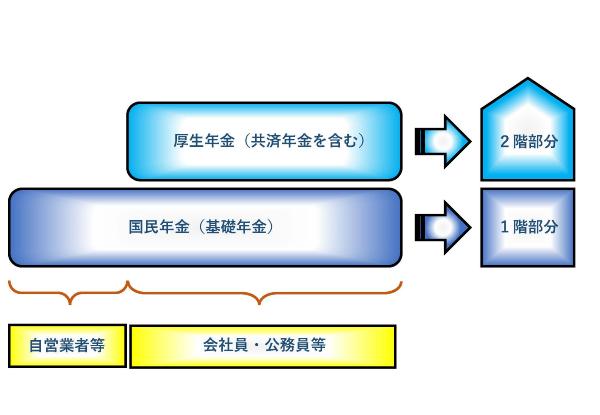 厚生年金（共済年金を含む）

２階部分

国民年金（基礎年金）

１階部分

自営業者等

会社員・公務員等